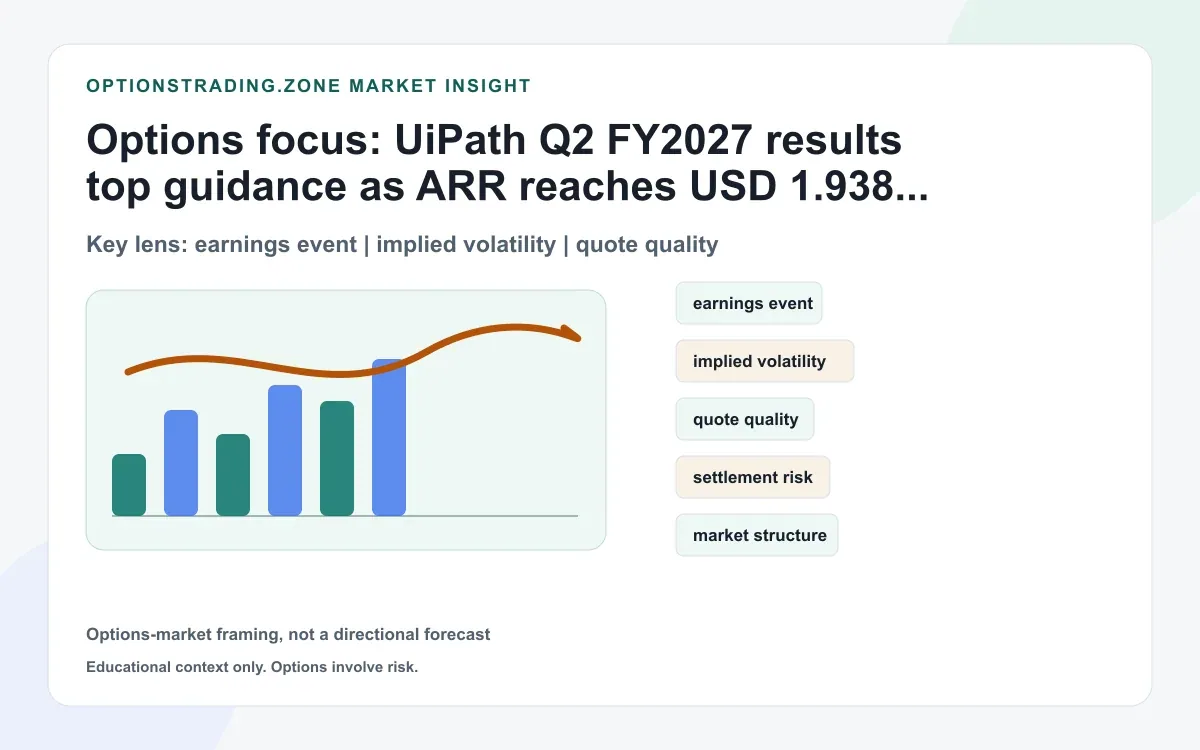 OPTIONSTRADING.ZONE MARKET INSIGHT

Options focus: UiPath Q2 FY2027 results top guidance as ARR reaches USD 1.938...

Key lens: earnings event | implied volatility | quote quality

earnings event

implied volatility

quote quality

settlement risk

market structure

Options-market framing, not a directional forecast

Educational context only. Options involve risk.